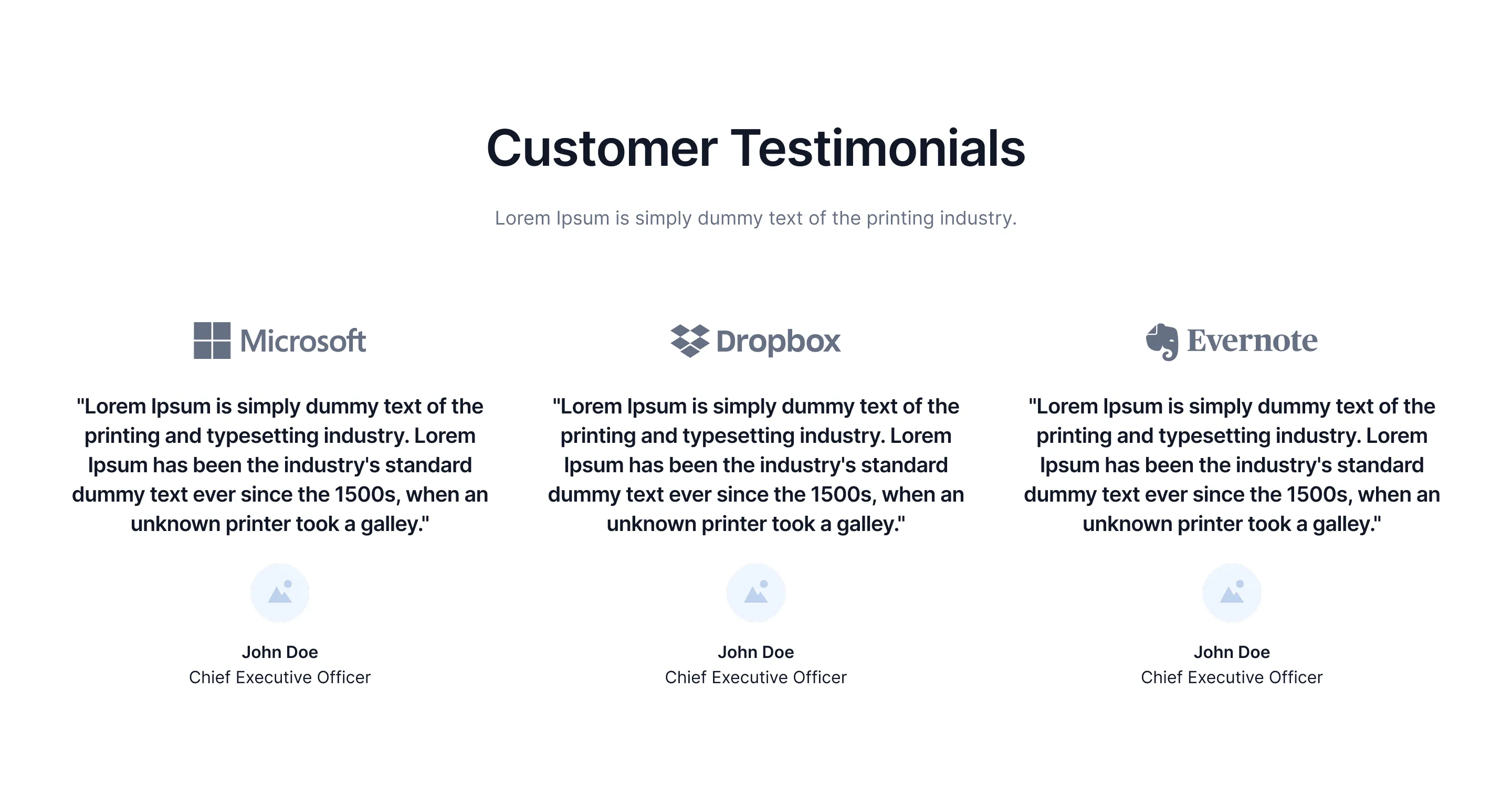 Customer Testimonials

Lorem Ipsum is simply dummy text of the printing industry.

Microsoft

"Lorem Ipsum is simply dummy text of the printing and typesetting industry. Lorem Ipsum has been the industry's standard dummy text ever since the 1500s, when an unknown printer took a galley."

John Doe
Chief Executive Officer

Dropbox

"Lorem Ipsum is simply dummy text of the printing and typesetting industry. Lorem Ipsum has been the industry's standard dummy text ever since the 1500s, when an unknown printer took a galley."

John Doe
Chief Executive Officer

Evernote

"Lorem Ipsum is simply dummy text of the printing and typesetting industry. Lorem Ipsum has been the industry's standard dummy text ever since the 1500s, when an unknown printer took a galley."

John Doe
Chief Executive Officer